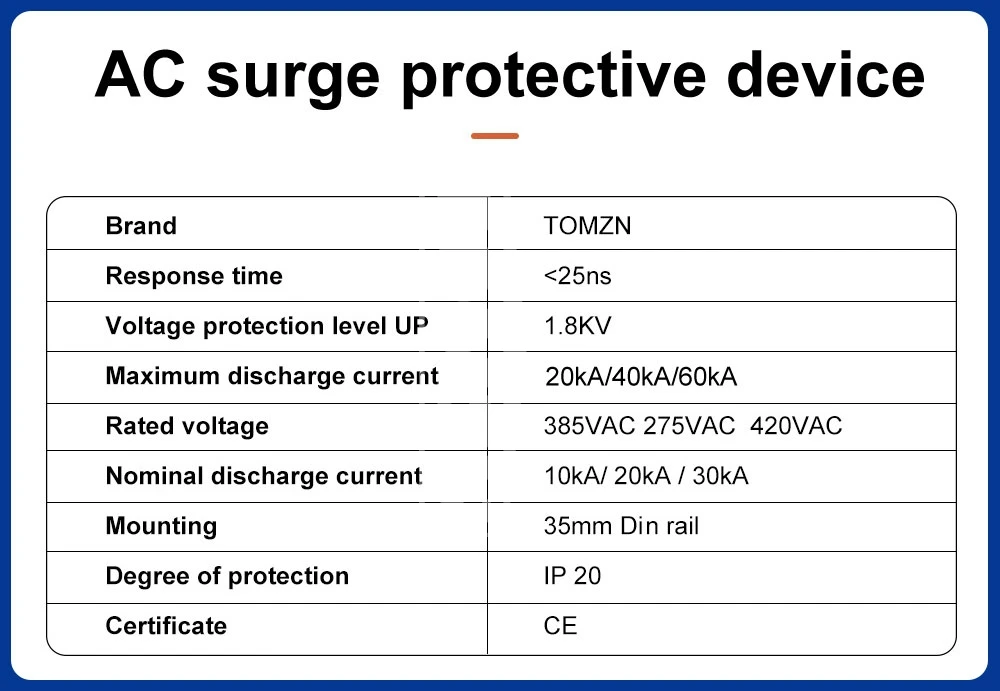 AC surge protective device

| Brand | TOMZN |
|---|---|
| Response time | <25ns |
| Voltage protection level UP | 1.8KV |
| Maximum discharge current | 20kA/40kA/60kA |
| Rated voltage | 385VAC 275VAC 420VAC |
| Nominal discharge current | 10kA/ 20kA / 30kA |
| Mounting | 35mm Din rail |
| Degree of protection | IP 20 |
| Certificate | CE |